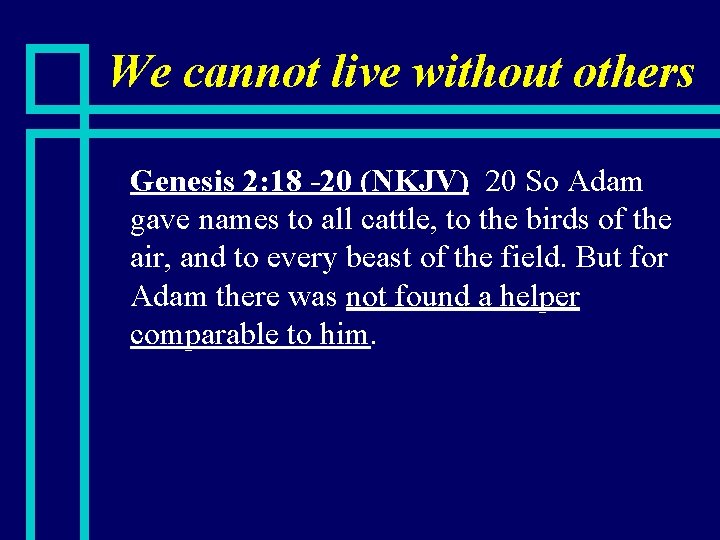 We cannot live without others

Genesis 2:18 -20 (NKJV) 20 So Adam gave names to all cattle, to the birds of the air, and to every beast of the field. But for Adam there was not found a helper comparable to him.